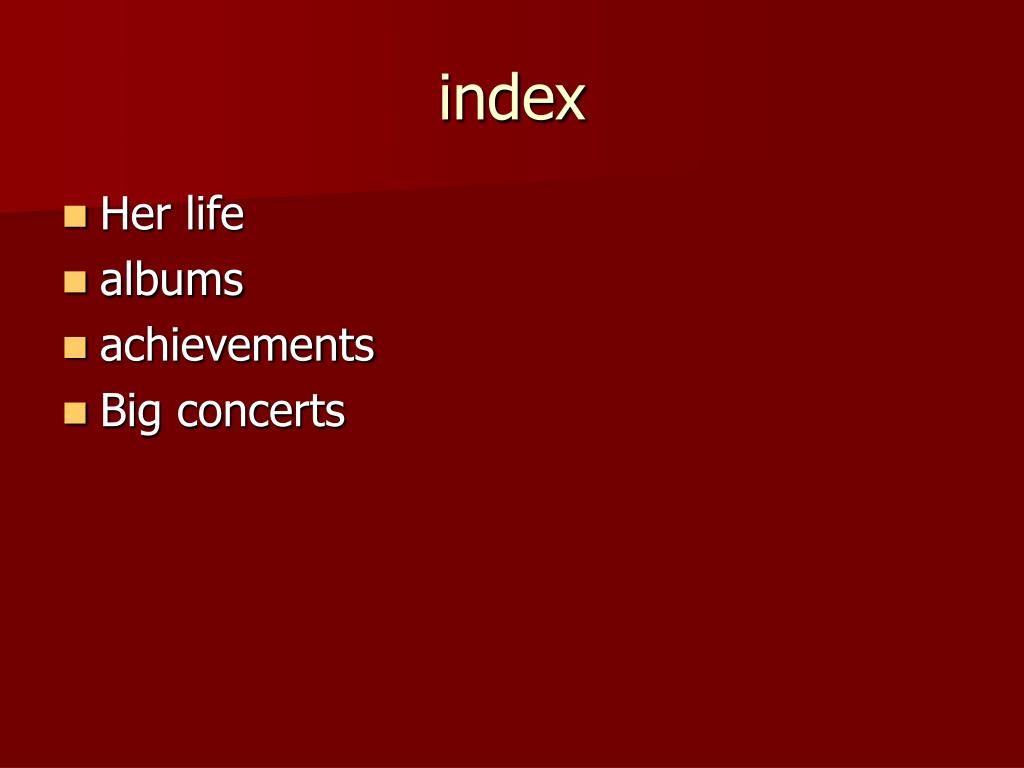 index

- Her life
- albums
- achievements
- Big concerts